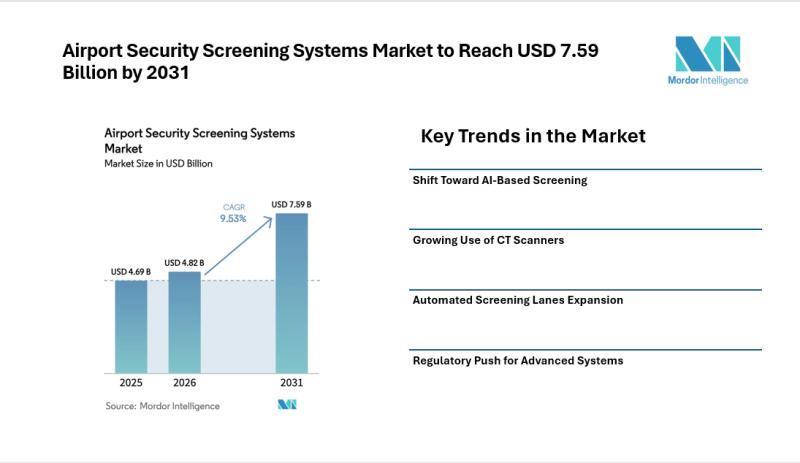 Airport Security Screening Systems Market to Reach USD 7.59 Billion by 2031

Mordor Intelligence

Airport Security Screening Systems Market
Market Size in USD Billion

CAGR
9.53%

USD 4.69 B
USD 4.82 B
USD 7.59 B

2025
2026
2031

Source: Mordor Intelligence

Key Trends in the Market

Shift Toward AI-Based Screening

Growing Use of CT Scanners

Automated Screening Lanes Expansion

Regulatory Push for Advanced Systems